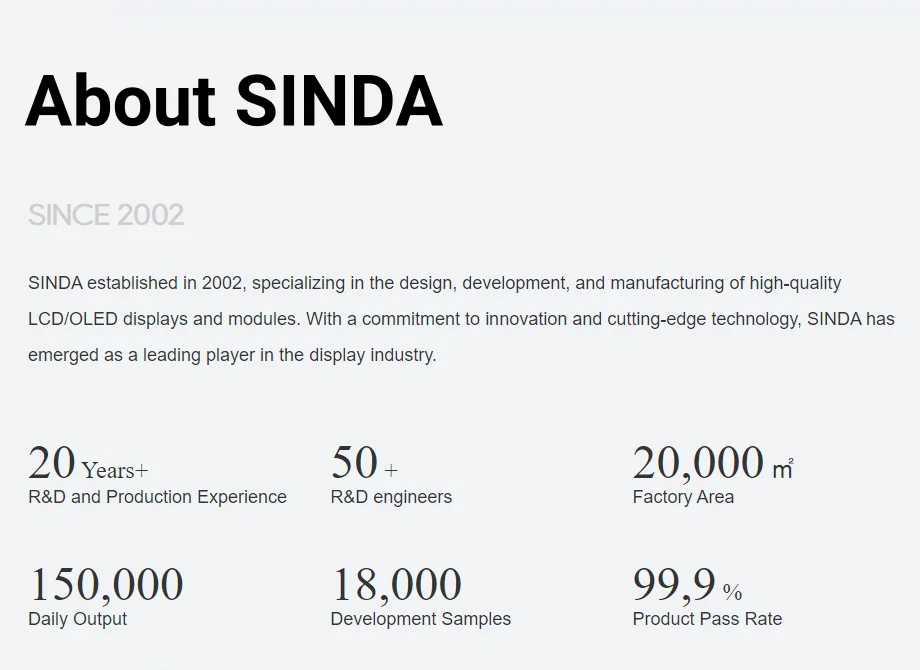 About SINDA

SINCE 2002

SINDA established in 2002, specializing in the design, development, and manufacturing of high-quality LCD/OLED displays and modules. With a commitment to innovation and cutting-edge technology, SINDA has emerged as a leading player in the display industry.

20 Years+
R&D and Production Experience

50 +
R&D engineers

20,000 ㎡
Factory Area

150,000
Daily Output

18,000
Development Samples

99,9 %
Product Pass Rate